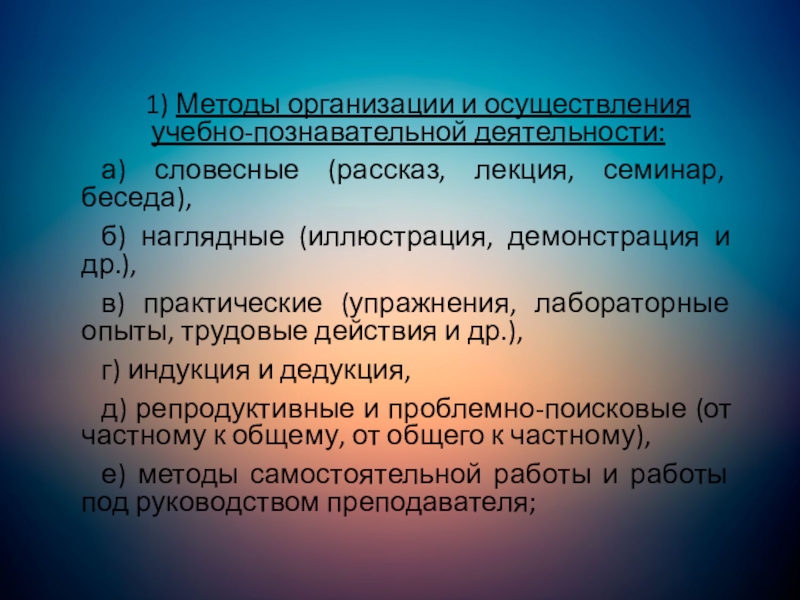 1) Методы организации и осуществления учебно-познавательной деятельности:

а) словесные (рассказ, лекция, семинар, беседа),

б) наглядные (иллюстрация, демонстрация и др.),

в) практические (упражнения, лабораторные опыты, трудовые действия и др.),

г) индукция и дедукция,

д) репродуктивные и проблемно-поисковые (от частному к общему, от общего к частному),

е) методы самостоятельной работы и работы под руководством преподавателя;